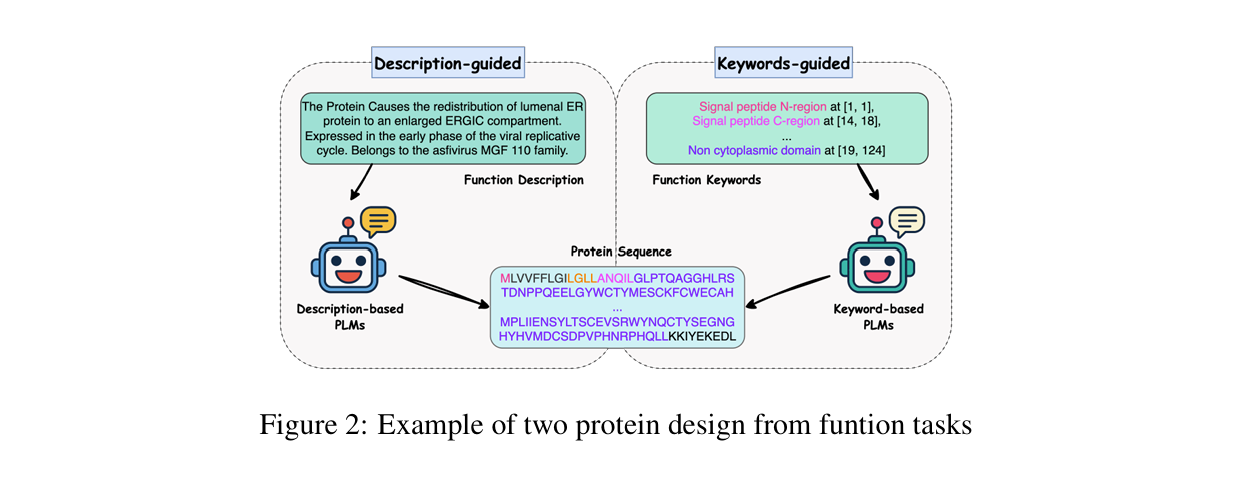 Description-guided

The Protein Causes the redistribution of lumenal ER protein to an enlarged ERGIC compartment. Expressed in the early phase of the viral replicative cycle. Belongs to the asfivirus MGF 110 family.

Function Description

Description-based PLMs

Keywords-guided

Signal peptide N-region at [1, 1],
Signal peptide C-region at [14, 18],
...
Non cytoplasmic domain at [19, 124]

Function Keywords

Keyword-based PLMs

Protein Sequence

MLVVFFLGILGLLANQILGLPTQAGGHLRS
TDNPPQEELGYWCTYMESCKFCWECAH
...
MPLIIENSYLTSCEVSRWYNQCTYSEGNG
HYHVMDCSDPVPHNRPHQLLKKIYEKEDL

Figure 2: Example of two protein design from funtion tasks